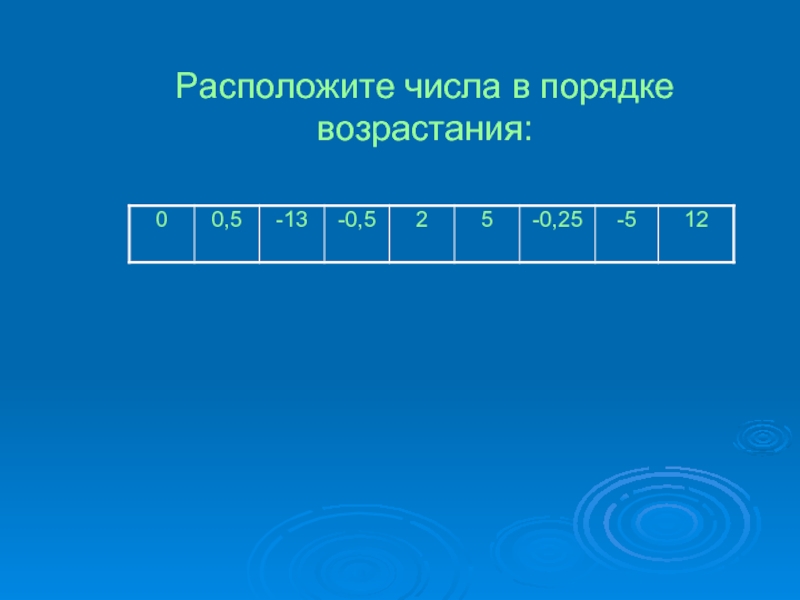 Расположите числа в порядке возрастания:

| 0 | 0,5 | -13 | -0,5 | 2 | 5 | -0,25 | -5 | 12 |
|---|---|---|---|---|---|---|---|---|